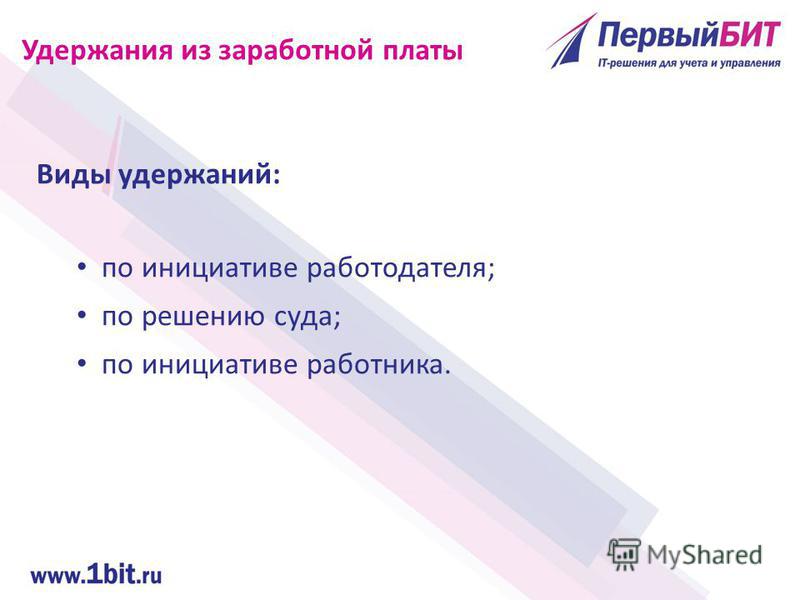 Удержания из заработной платы

ПервыйБИТ
IT-решения для учета и управления

Виды удержаний:

• по инициативе работодателя;
• по решению суда;
• по инициативе работника.

www.1bit.ru

MyShared